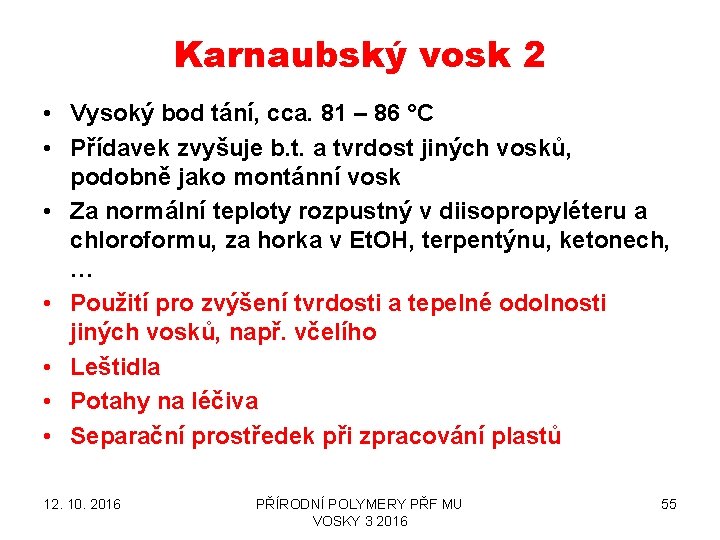 Karnaubský vosk 2

• Vysoký bod tání, cca. 81 – 86 °C
• Přídavek zvyšuje b.t. a tvrdost jiných vosků, podobně jako montánní vosk
• Za normální teploty rozpustný v diisopropyléteru a chloroformu, za horka v EtOH, terpentýnu, ketonech, …
• Použití pro zvýšení tvrdosti a tepelné odolnosti jiných vosků, např. včelího
• Leštidla
• Potahy na léčiva
• Separační prostředek při zpracování plastů

12. 10. 2016

PŘÍRODNÍ POLYMERY PŘF MU VOSKY 3 2016

55